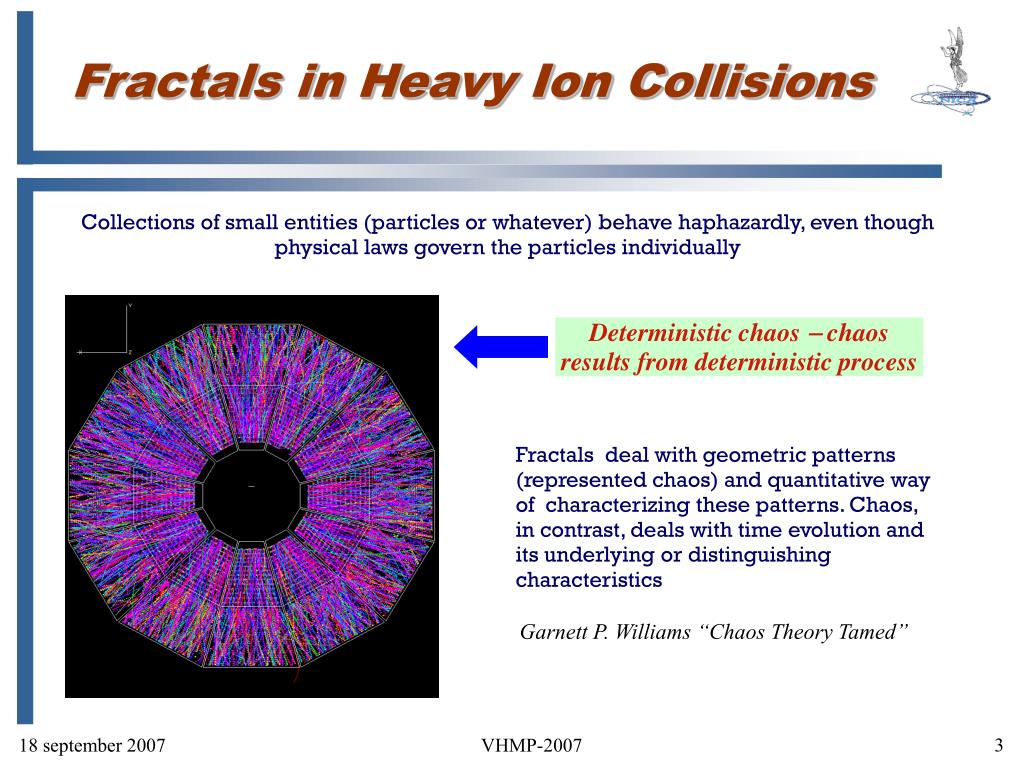 Fractals in Heavy Ion Collisions

Collections of small entities (particles or whatever) behave haphazardly, even though physical laws govern the particles individually

Deterministic chaos – chaos results from deterministic process

Fractals deal with geometric patterns (represented chaos) and quantitative way of characterizing these patterns. Chaos, in contrast, deals with time evolution and its underlying or distinguishing characteristics

Garnett P. Williams "Chaos Theory Tamed"

18 september 2007 VHMP-2007 3